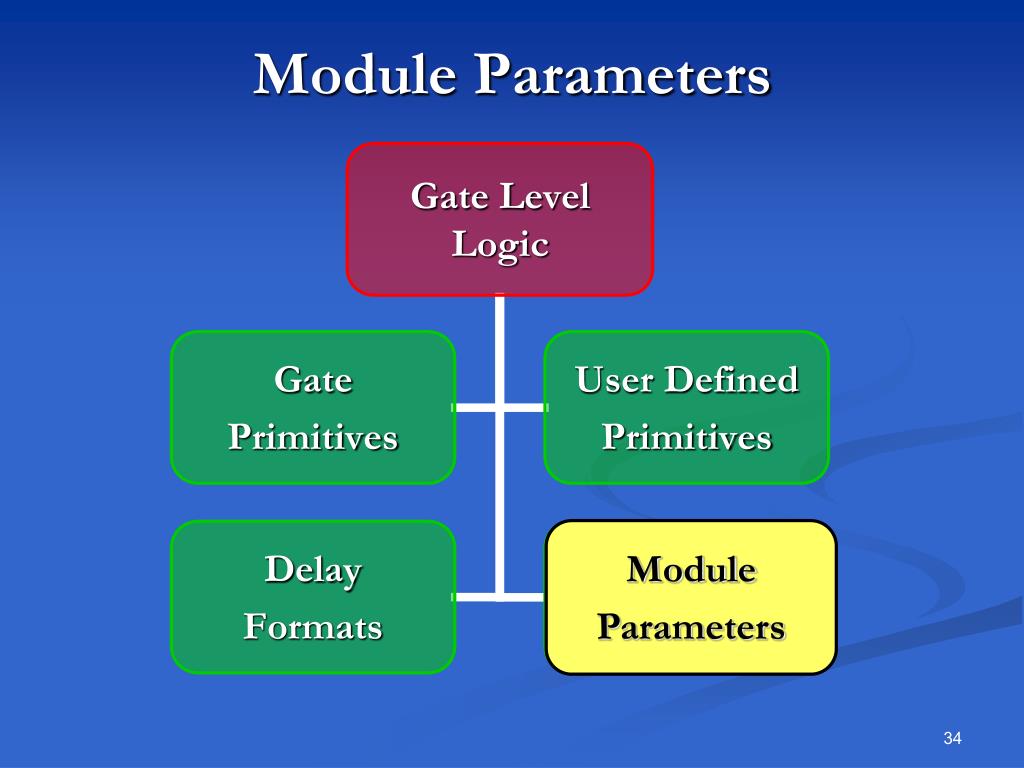 Module Parameters

Gate Level Logic

Gate Primitives

User Defined Primitives

Delay Formats

Module Parameters

34